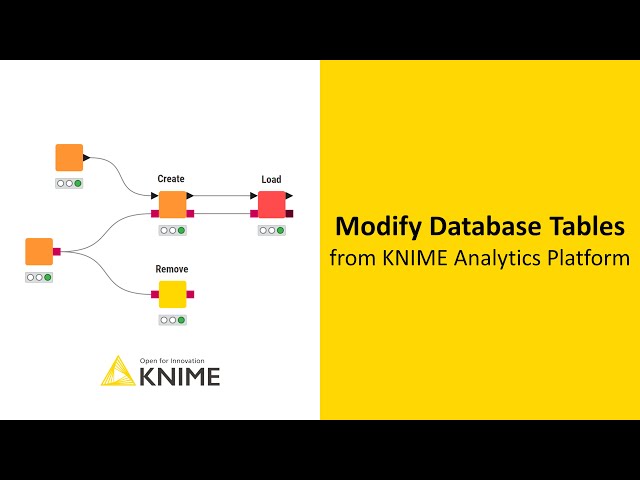 Create

Load

Remove

Open for Innovation
KNIME

Modify Database Tables
from KNIME Analytics Platform